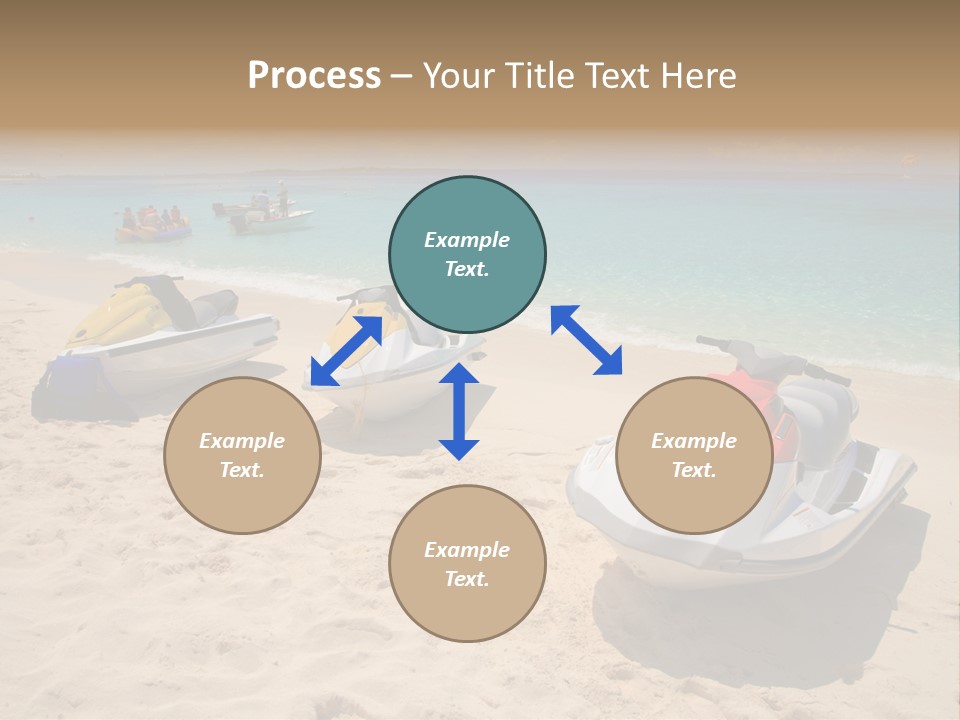 Process – Your Title Text Here

Example Text.

Example Text.

Example Text.

Example Text.